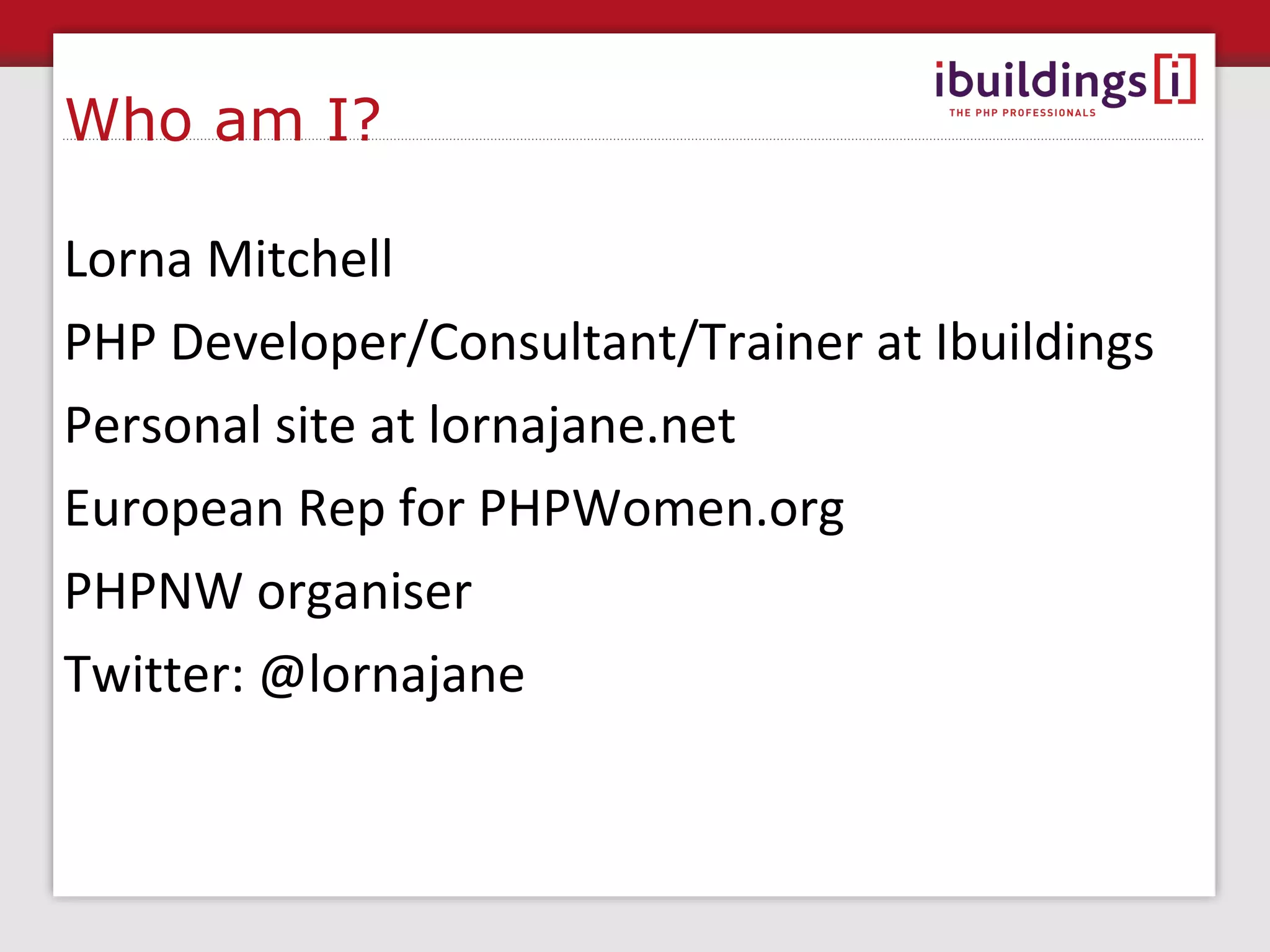 Who am I?

ibuildings[i]
THE PHP PROFESSIONALS

Lorna Mitchell

PHP Developer/Consultant/Trainer at Ibuildings

Personal site at lornajane.net

European Rep for PHPWomen.org

PHPNW organiser

Twitter: @lornajane